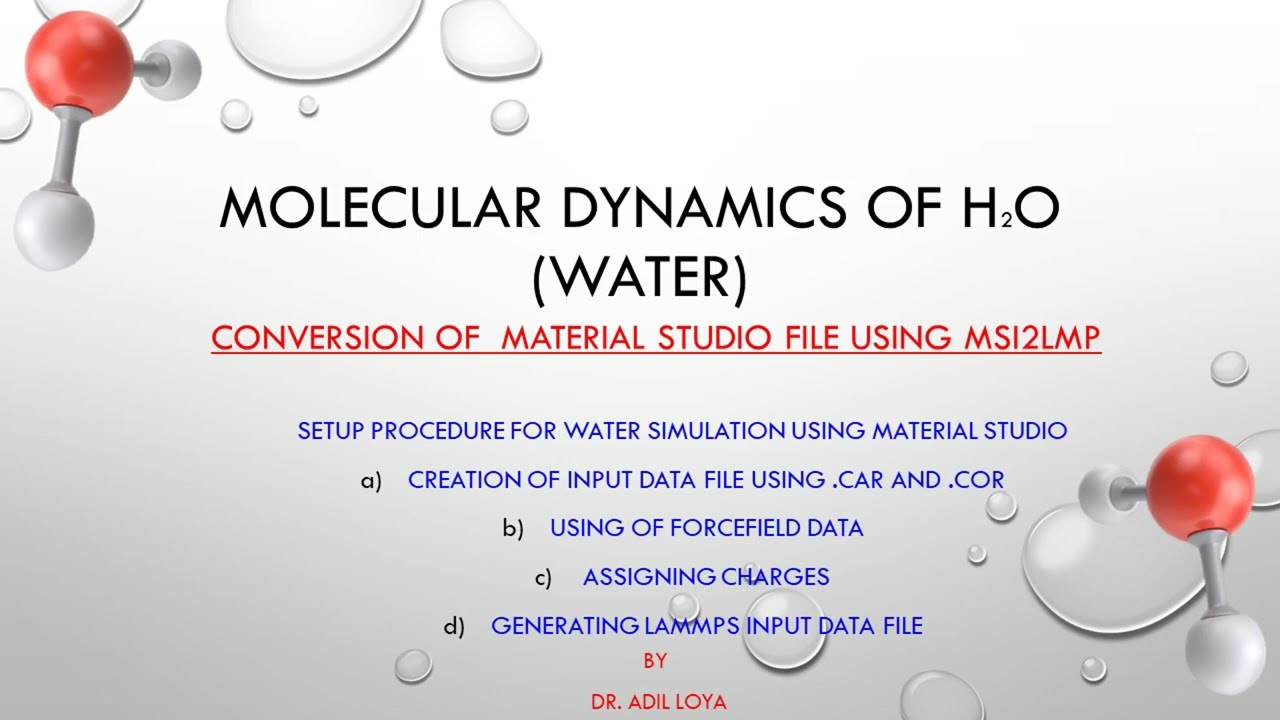 MOLECULAR DYNAMICS OF $H_2O$ (WATER)

CONVERSION OF MATERIAL STUDIO FILE USING MSI2LMP

SETUP PROCEDURE FOR WATER SIMULATION USING MATERIAL STUDIO

a) CREATION OF INPUT DATA FILE USING .CAR AND .COR

b) USING OF FORCEFIELD DATA

c) ASSIGNING CHARGES

d) GENERATING LAMMPS INPUT DATA FILE

BY

DR. ADIL LOYA